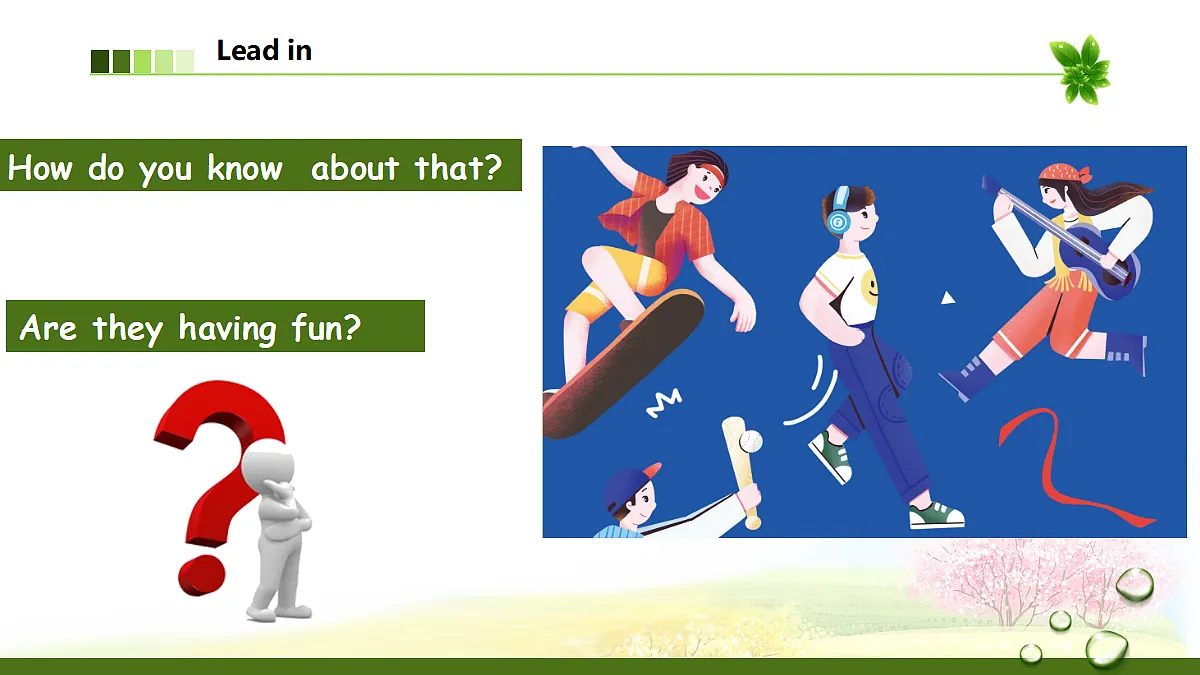 Lead in

How do you know about that?

Are they having fun?